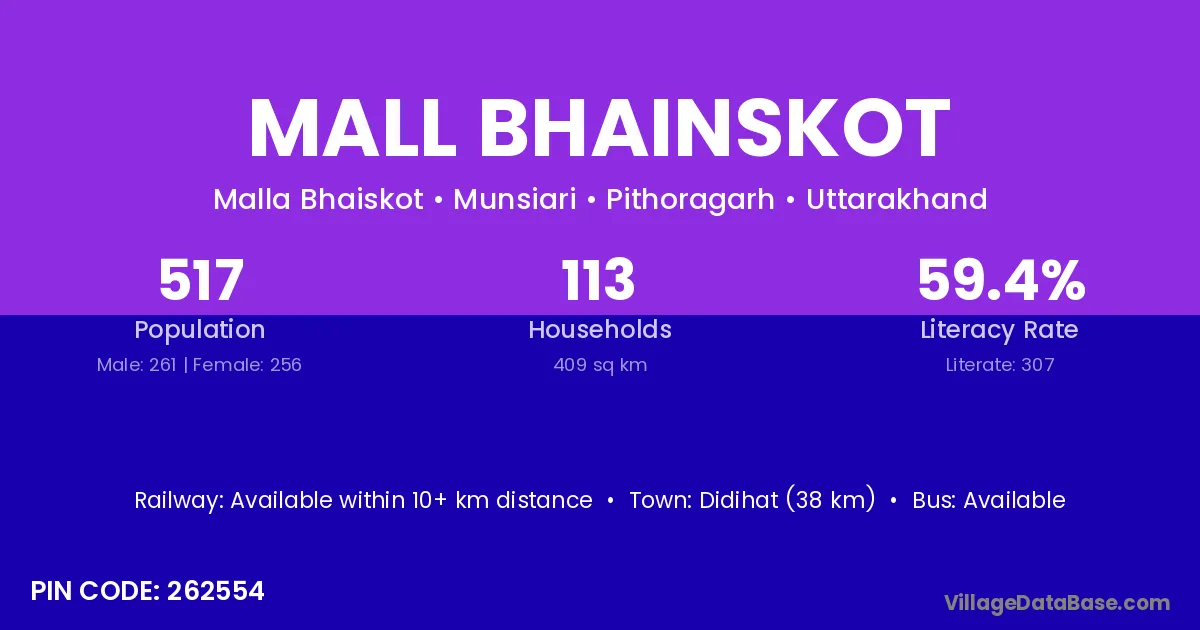 MALL BHAINSKOT

Malla Bhaiskot • Munsiari • Pithoragarh • Uttarakhand

517
Population
Male: 261 | Female: 256

113
Households
409 sq km

59.4%
Literacy Rate
Literate: 307

Railway: Available within 10+ km distance • Town: Didihat (38 km) • Bus: Available

PIN CODE: 262554

VillageDataBase.com